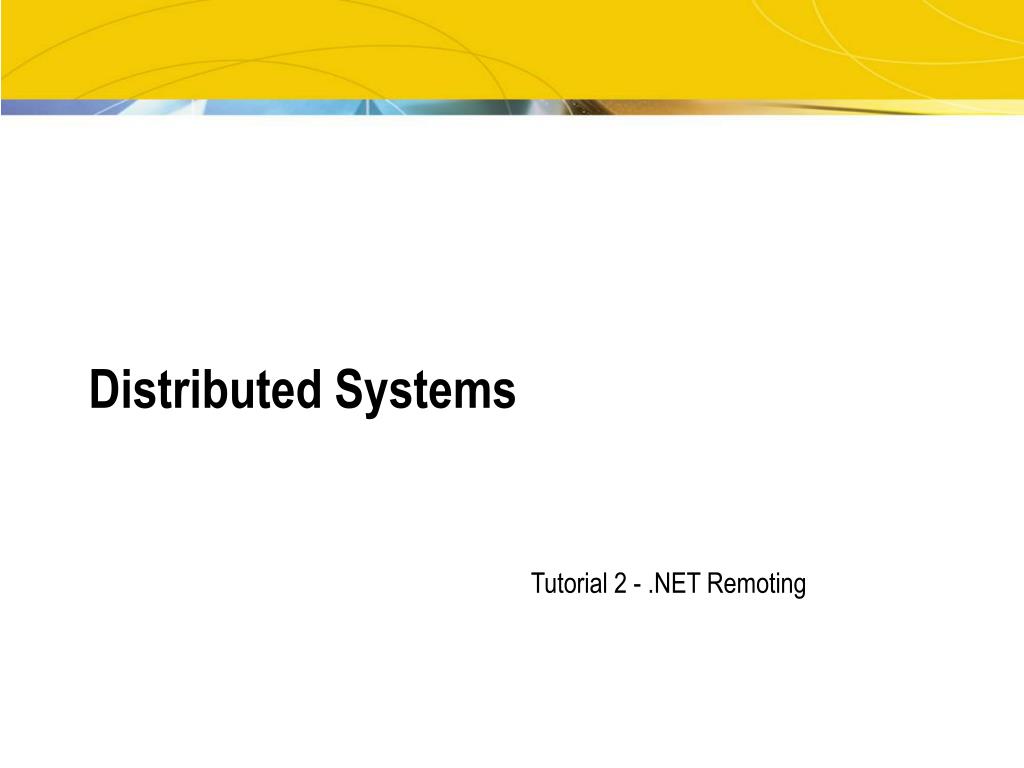 Distributed Systems

Tutorial 2 - .NET Remoting